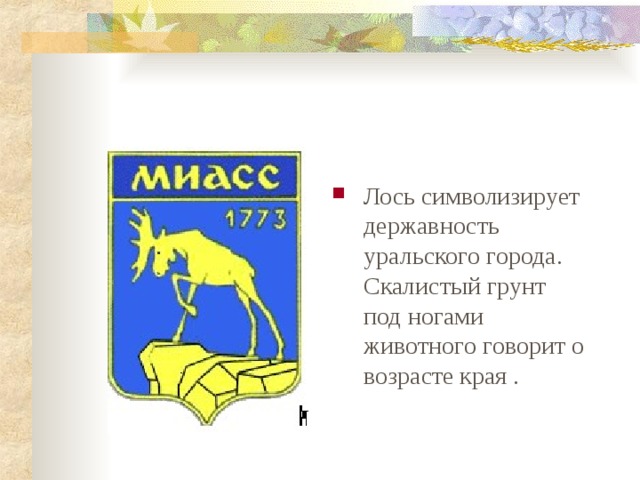 МИАСС
1773

Лось символизирует державность уральского города. Скалистый грунт под ногами животного говорит о возрасте края .